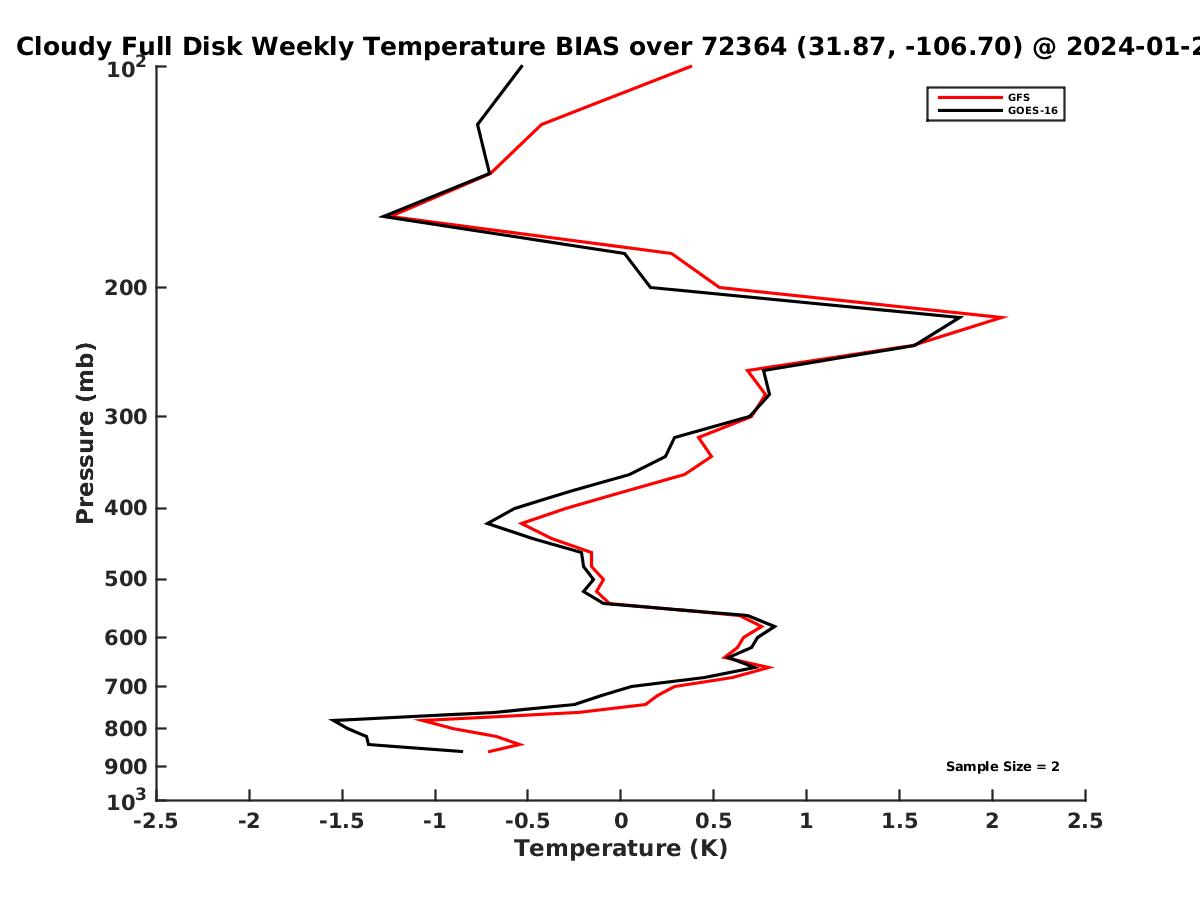 Cloudy Full Disk Weekly Temperature BIAS over 72364 (31.87, -106.70) @ 2024-01-2

GFS
GOES-16

Pressure (mb)

$10^2$
200
300
400
500
600
700
800
900
$10^3$

Sample Size = 2

-2.5 -2 -1.5 -1 -0.5 0 0.5 1 1.5 2 2.5

Temperature (K)